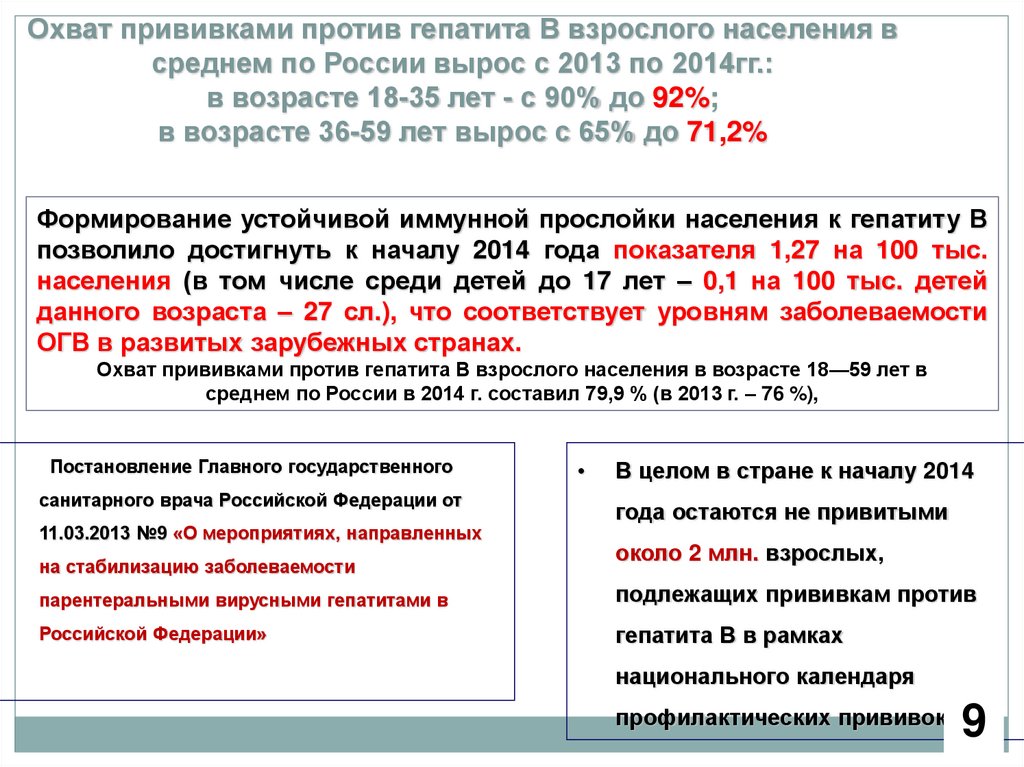 Охват прививками против гепатита В взрослого населения в среднем по России вырос с 2013 по 2014гг.:
в возрасте 18-35 лет - с 90% до 92%;
в возрасте 36-59 лет вырос с 65% до 71,2%

Формирование устойчивой иммунной прослойки населения к гепатиту В позволило достигнуть к началу 2014 года показателя 1,27 на 100 тыс. населения (в том числе среди детей до 17 лет – 0,1 на 100 тыс. детей данного возраста – 27 сл.), что соответствует уровням заболеваемости ОГВ в развитых зарубежных странах.
Охват прививками против гепатита В взрослого населения в возрасте 18—59 лет в среднем по России в 2014 г. составил 79,9 % (в 2013 г. – 76 %),

Постановление Главного государственного санитарного врача Российской Федерации от 11.03.2013 №9 «О мероприятиях, направленных на стабилизацию заболеваемости парентеральными вирусными гепатитами в Российской Федерации»

• В целом в стране к началу 2014 года остаются не привитыми около 2 млн. взрослых, подлежащих прививкам против гепатита В в рамках национального календаря профилактических прививок

9